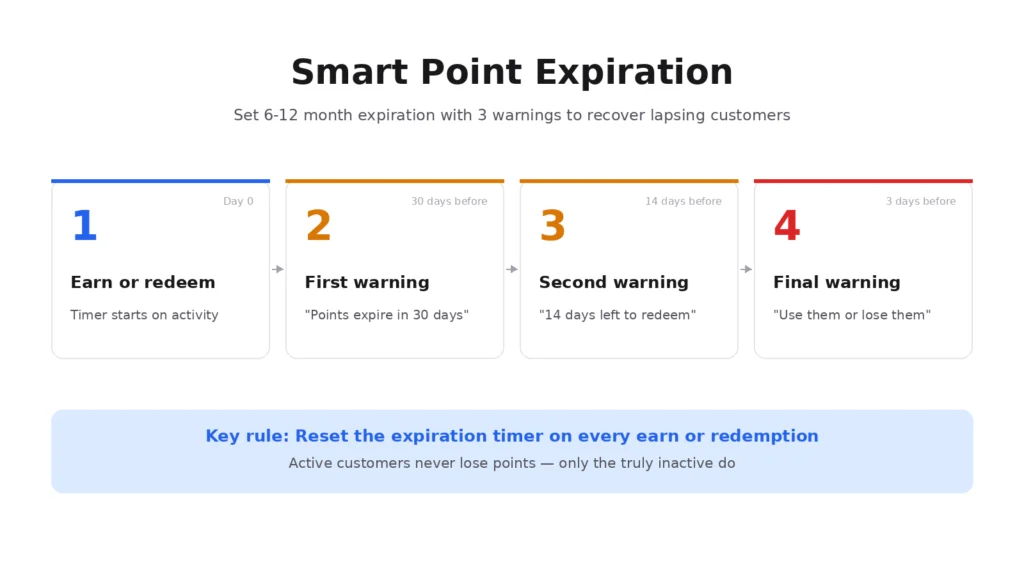 Smart Point Expiration

Set 6-12 month expiration with 3 warnings to recover lapsing customers

Day 0
1
Earn or redeem
Timer starts on activity

30 days before
2
First warning
"Points expire in 30 days"

14 days before
3
Second warning
"14 days left to redeem"

3 days before
4
Final warning
"Use them or lose them"

Key rule: Reset the expiration timer on every earn or redemption
Active customers never lose points — only the truly inactive do